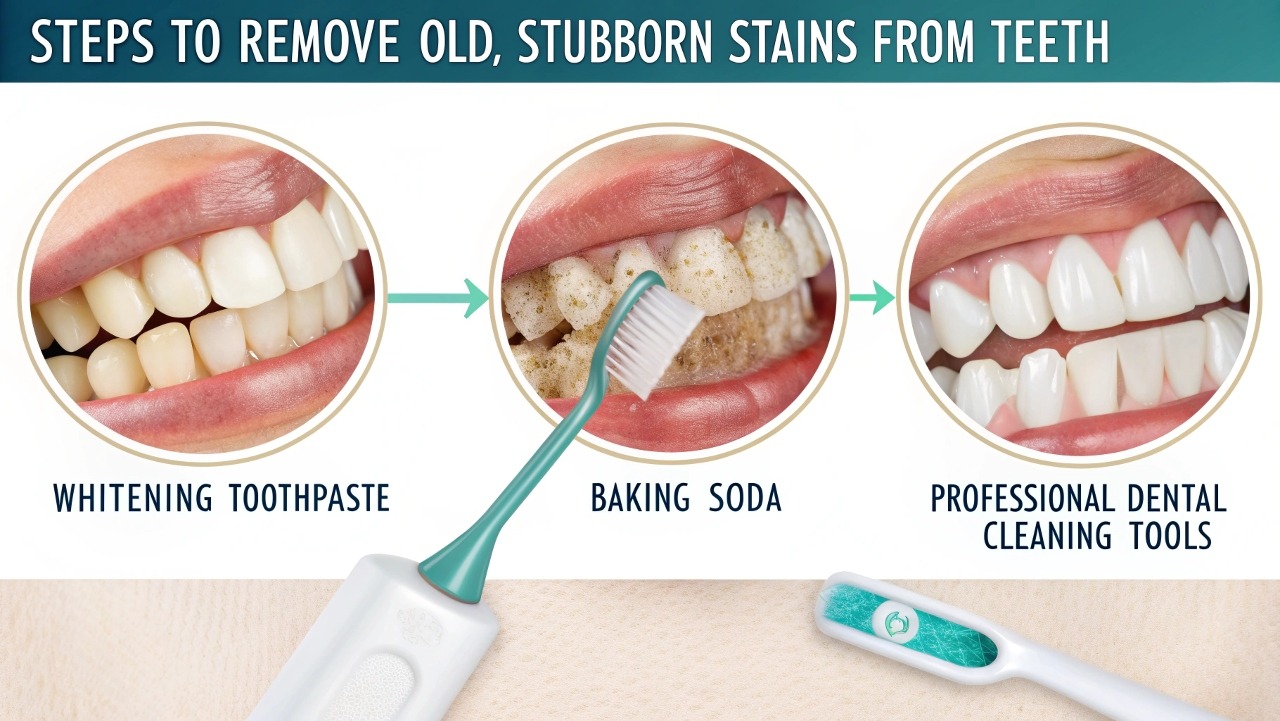 STEPS TO REMOVE OLD, STUBBORN STAINS FROM TEETH

WHITENING TOOTHPASTE

BAKING SODA

PROFESSIONAL DENTAL CLEANING TOOLS